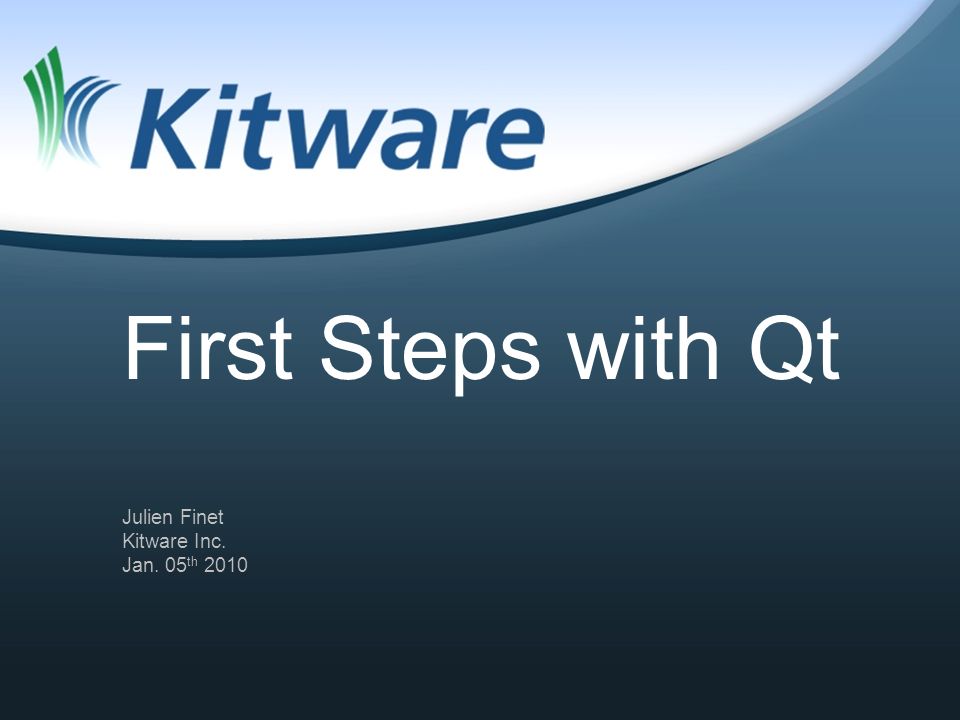 Kitware

First Steps with Qt

Julien Finet
Kitware Inc.
Jan. 05$^{th}$ 2010